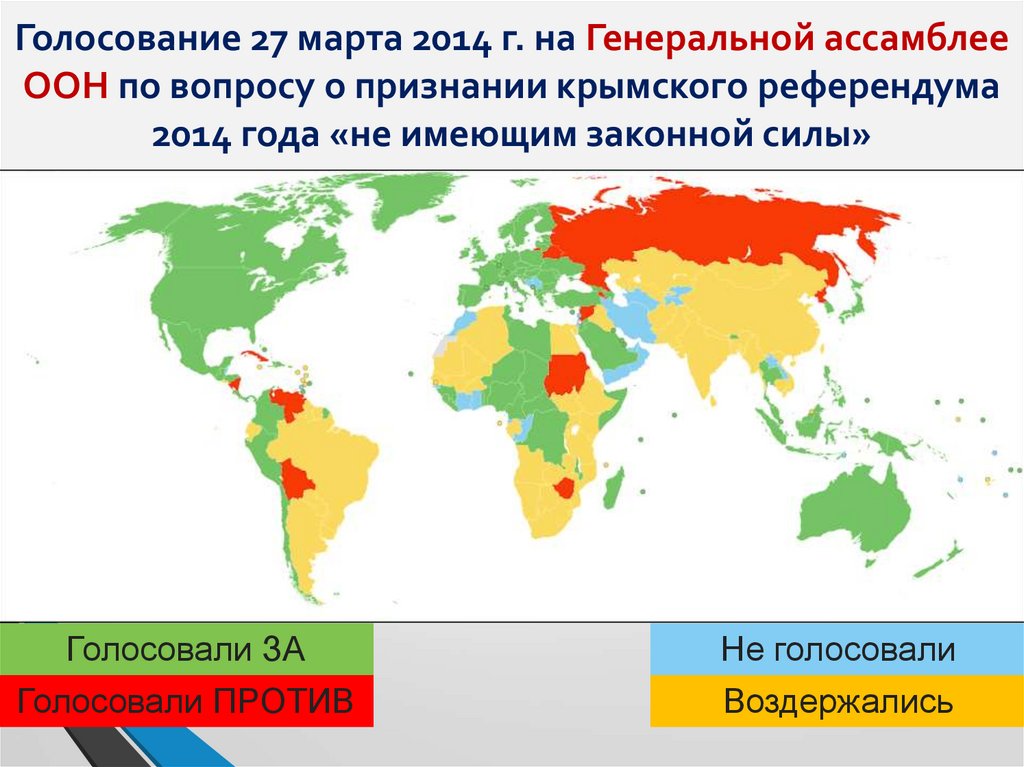 Голосование 27 марта 2014 г. на Генеральной ассамблее ООН по вопросу о признании крымского референдума 2014 года «не имеющим законной силы»

Голосовали ЗА
Голосовали ПРОТИВ

Не голосовали
Воздержались